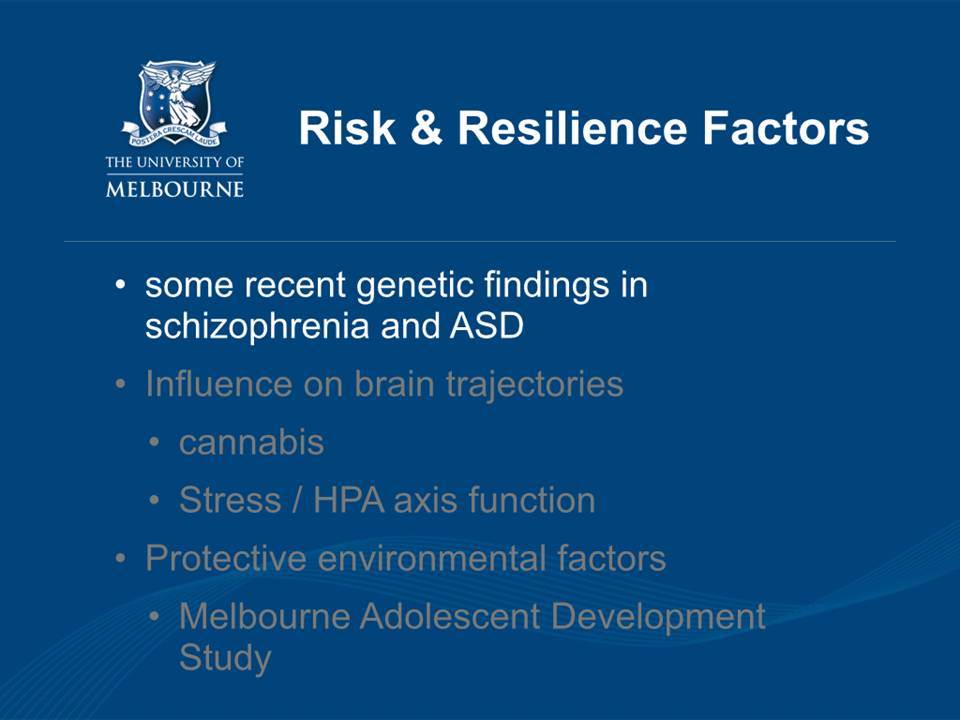 POSTERA CRESCAM LAUDE
THE UNIVERSITY OF
MELBOURNE

Risk & Resilience Factors

• some recent genetic findings in schizophrenia and ASD
• Influence on brain trajectories
• cannabis
• Stress / HPA axis function
• Protective environmental factors
• Melbourne Adolescent Development Study